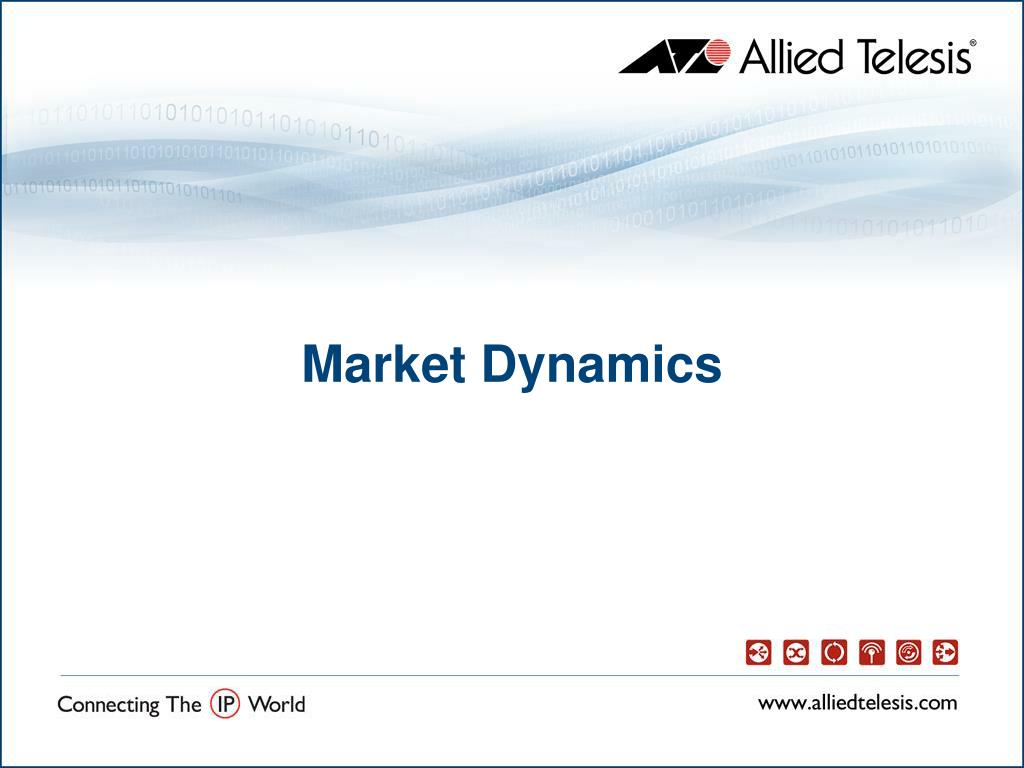 Allied Telesis®

Market Dynamics

Connecting The IP World

www.alliedtelesis.com